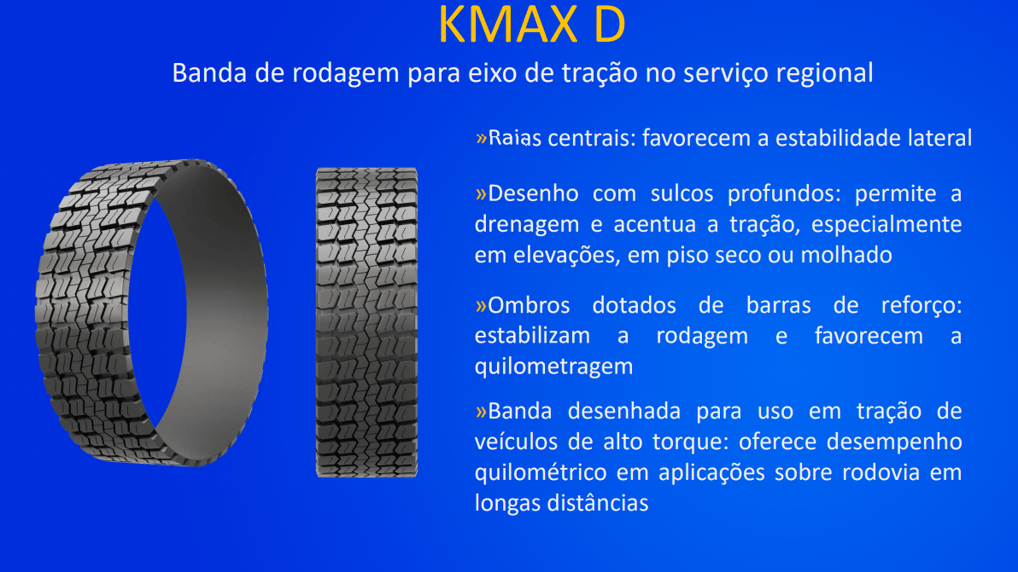 KMAX D

Banda de rodagem para eixo de tração no serviço regional

»Raias centrais: favorecem a estabilidade lateral

»Desenho com sulcos profundos: permite a drenagem e acentua a tração, especialmente em elevações, em piso seco ou molhado

»Ombros dotados de barras de reforço: estabilizam a rodagem e favorecem a quilometragem

»Banda desenhada para uso em tração de veículos de alto torque: oferece desempenho quilométrico em aplicações sobre rodovia em longas distâncias